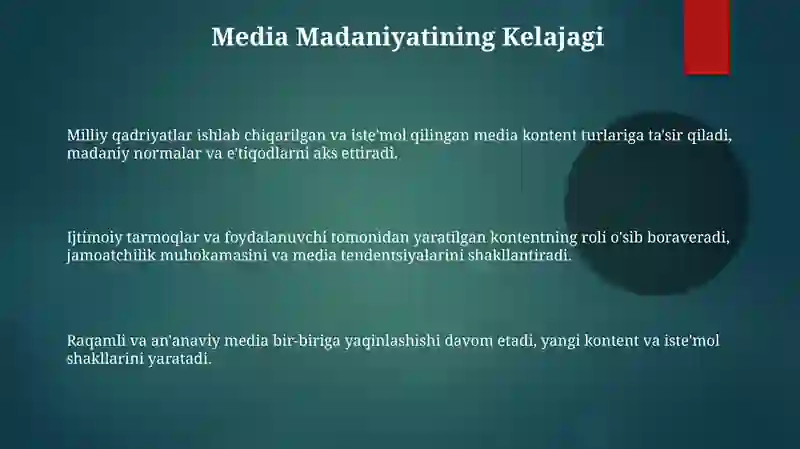 Media Madaniyatining Kelajagi

Milliy qadriyatlar ishlab chiqarilgan va iste'mol qilingan media kontent turlariga ta'sir qiladi, madaniy normalar va e'tiqodlarni aks ettiradi.

Ijtimoiy tarmoqlar va foydalanuvchi tomonidan yaratilgan kontentning roli o'sib boraveradi, jamoatchilik muhokamasini va media tendentsiyalarini shakllantiradi.

Raqamli va an'anaviy media bir-biriga yaqinlashishi davom etadi, yangi kontent va iste'mol shakllarini yaratadi.